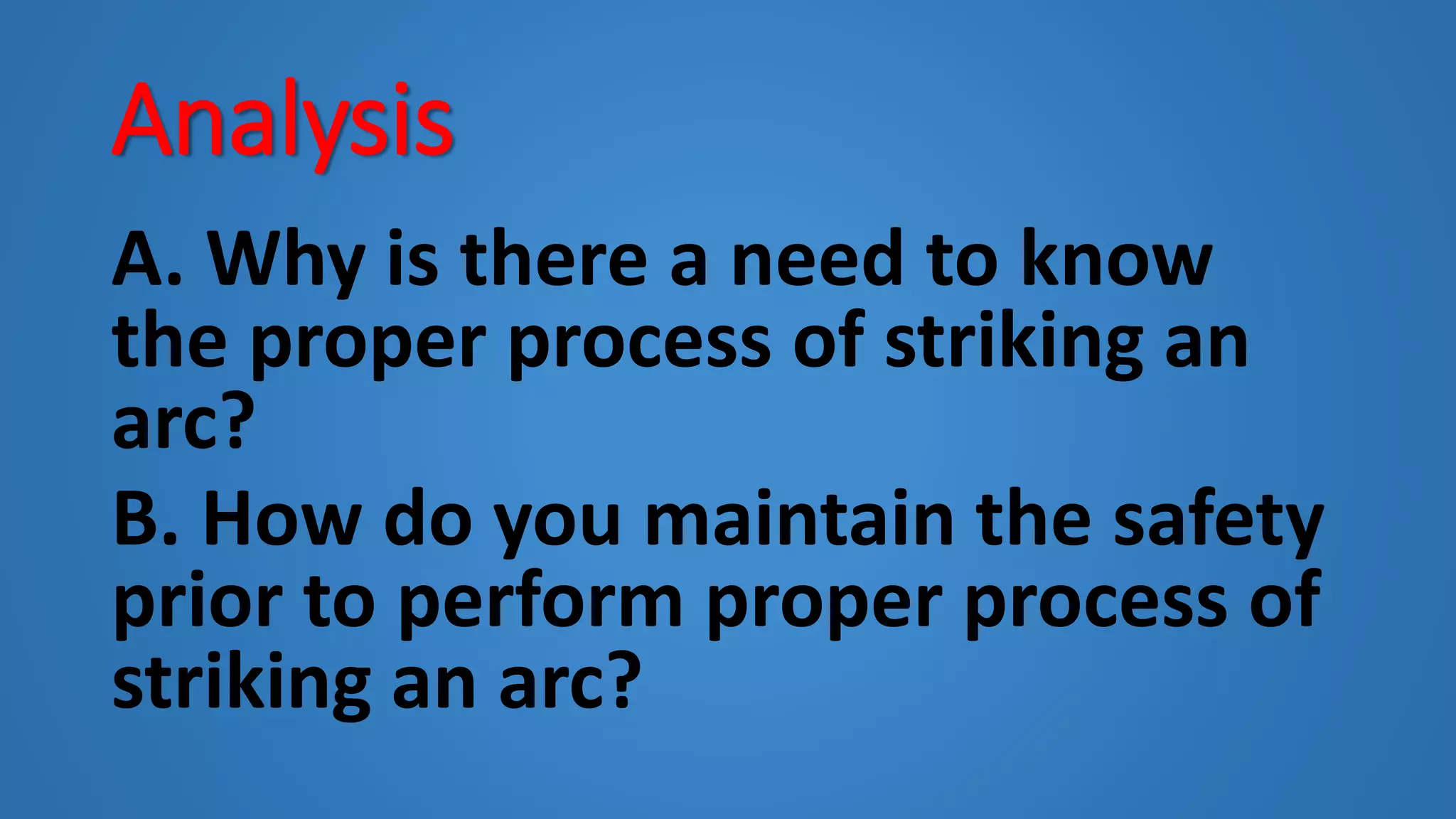 Analysis

A. Why is there a need to know the proper process of striking an arc?

B. How do you maintain the safety prior to perform proper process of striking an arc?